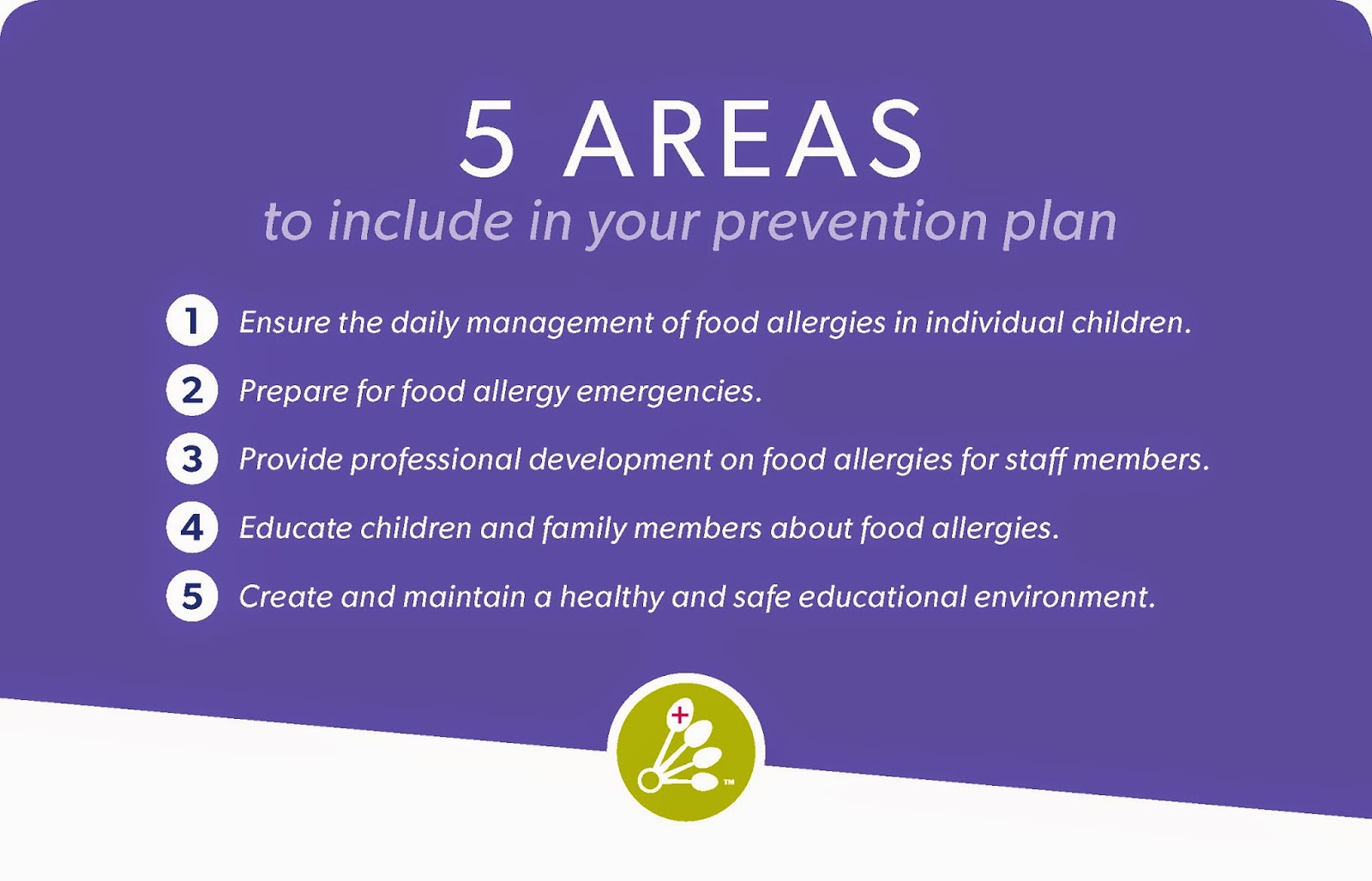 5 AREAS

to include in your prevention plan

1 Ensure the daily management of food allergies in individual children.

2 Prepare for food allergy emergencies.

3 Provide professional development on food allergies for staff members.

4 Educate children and family members about food allergies.

5 Create and maintain a healthy and safe educational environment.

™